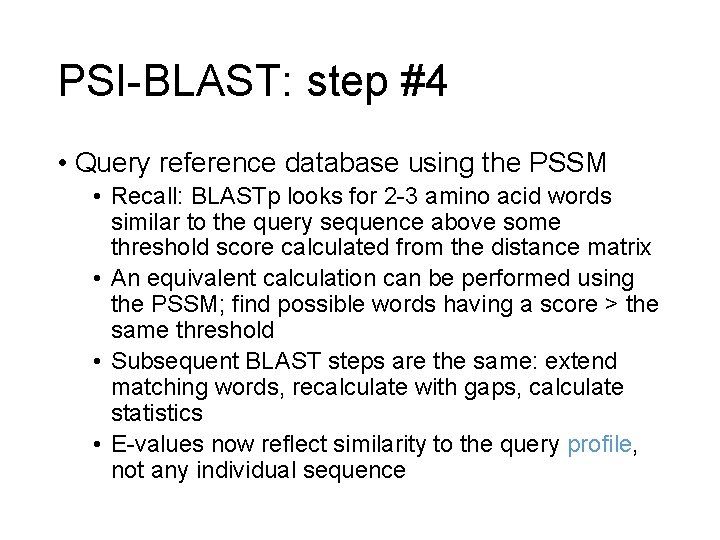 PSI-BLAST: step #4

• Query reference database using the PSSM
  • Recall: BLASTp looks for 2-3 amino acid words similar to the query sequence above some threshold score calculated from the distance matrix
  • An equivalent calculation can be performed using the PSSM; find possible words having a score > the same threshold
  • Subsequent BLAST steps are the same: extend matching words, recalculate with gaps, calculate statistics
  • E-values now reflect similarity to the query profile, not any individual sequence